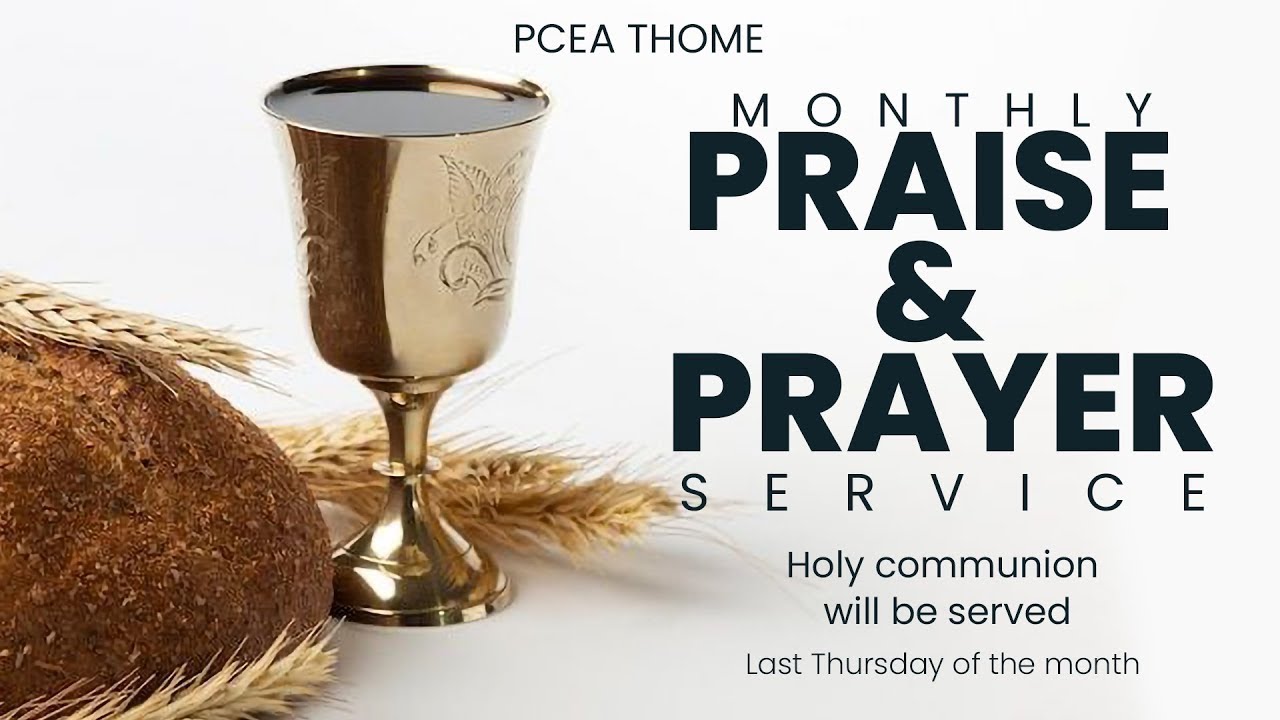 PCEA THOME

MONTHLY
PRAISE
&
PRAYER
SERVICE

Holy communion will be served

Last Thursday of the month